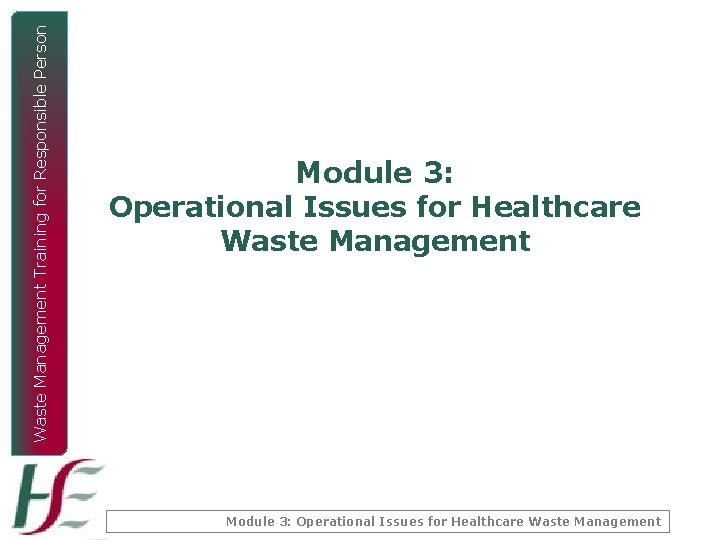 Waste Management Training for Responsible Person

Module 3:
Operational Issues for Healthcare Waste Management

HSE

Module 3: Operational Issues for Healthcare Waste Management